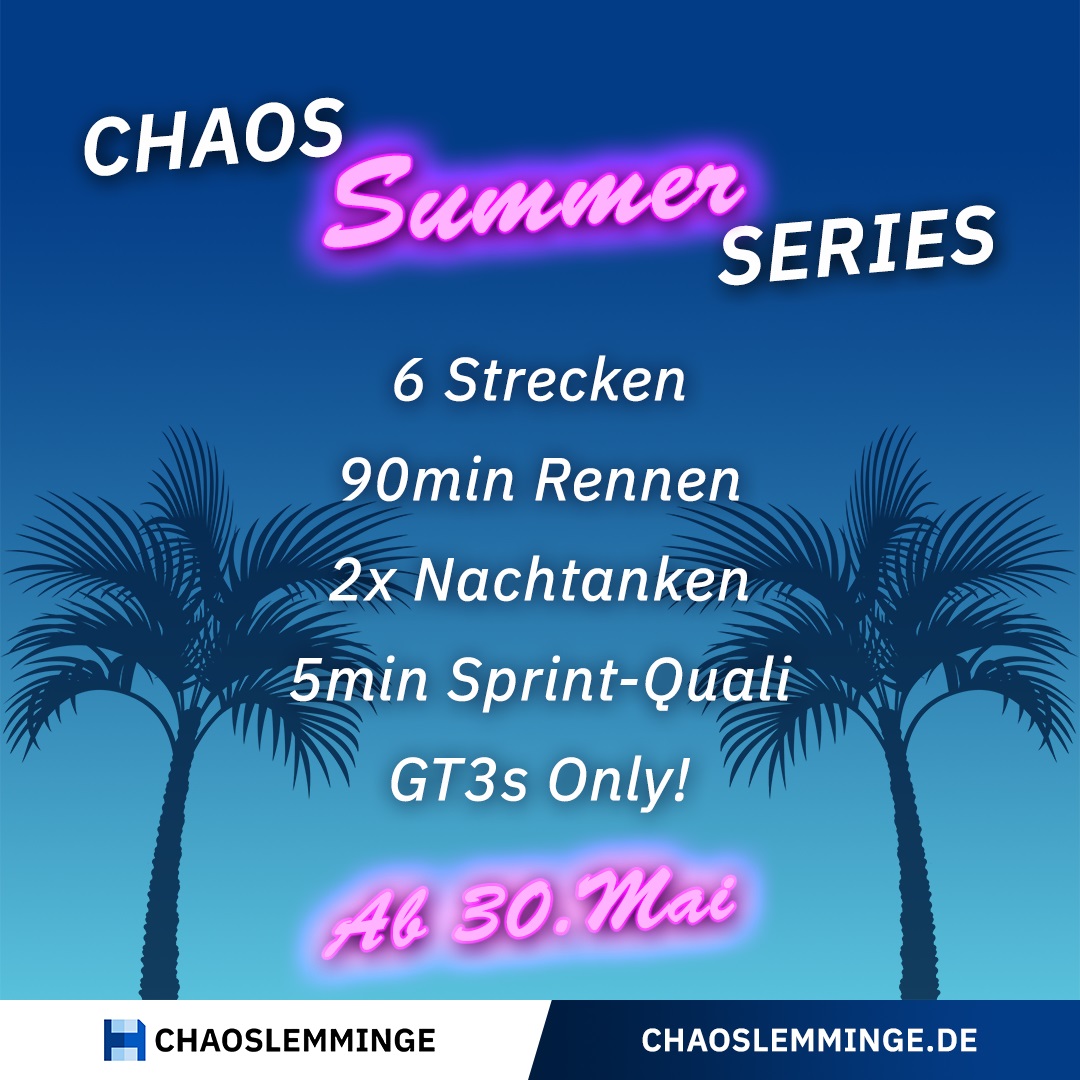 CHAOS Summer SERIES

6 Strecken

90min Rennen

2x Nachtanken

5min Sprint-Quali

GT3s Only!

Ab 30.Mai

CHAOSLEMMINGE

CHAOSLEMMINGE.DE